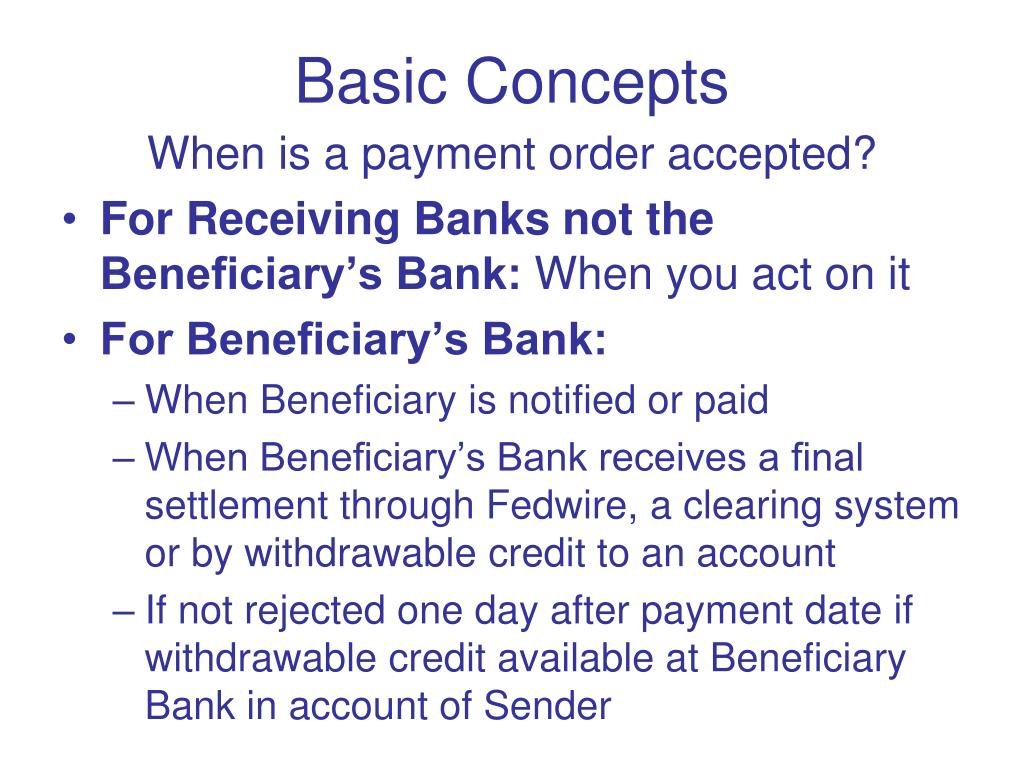 Basic Concepts

When is a payment order accepted?

• For Receiving Banks not the Beneficiary’s Bank: When you act on it

• For Beneficiary’s Bank:

– When Beneficiary is notified or paid

– When Beneficiary’s Bank receives a final settlement through Fedwire, a clearing system or by withdrawable credit to an account

– If not rejected one day after payment date if withdrawable credit available at Beneficiary Bank in account of Sender